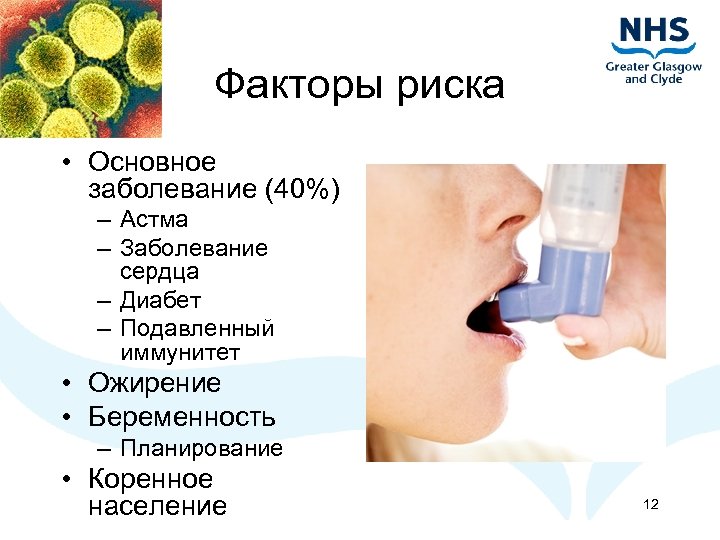 NHS
Greater Glasgow and Clyde

Факторы риска

• Основное заболевание (40%)
– Астма
– Заболевание сердца
– Диабет
– Подавленный иммунитет
• Ожирение
• Беременность
– Планирование
• Коренное население

12